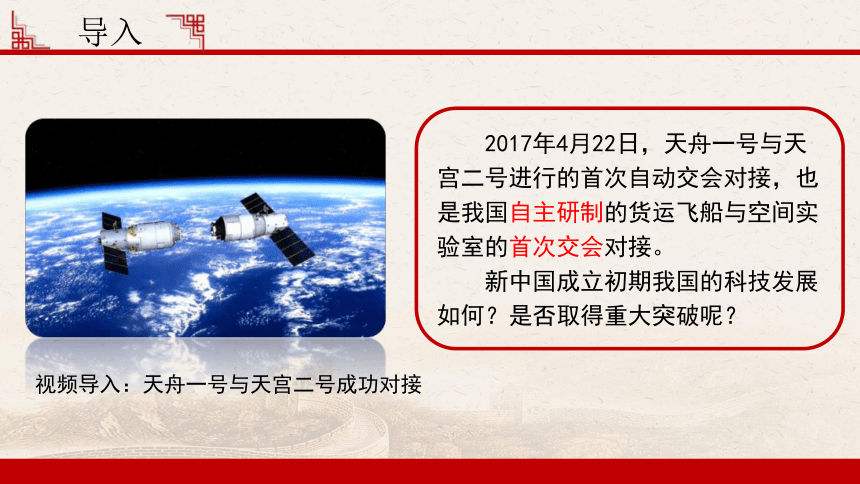 导入

2017年4月22日，天舟一号与天宫二号进行的首次自动交会对接，也是我国自主研制的货运飞船与空间实验室的首次交会对接。

新中国成立初期我国的科技发展如何？是否取得重大突破呢？

视频导入：天舟一号与天宫二号成功对接